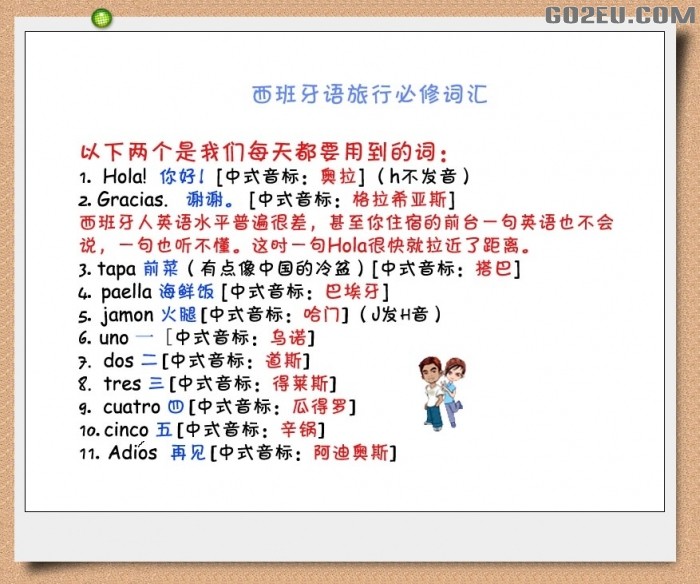 GO2EU.COM

西班牙语旅行必修词汇

以下两个是我们每天都要用到的词：
1. Hola! 你好！[中式音标：奥拉]（h不发音）
2. Gracias. 谢谢。[中式音标：格拉希亚斯]
西班牙人英语水平普遍很差，甚至你住宿的前台一句英语也不会说，一句也听不懂。这时一句Hola很快就拉近了距离。
3. tapa 前菜（有点像中国的冷盆）[中式音标：搭巴]
4. paella 海鲜饭 [中式音标：巴埃牙]
5. jamon 火腿 [中式音标：哈门]（J发H音）
6. uno 一 [中式音标：乌诺]
7. dos 二 [中式音标：道斯]
8. tres 三 [中式音标：得莱斯]
9. cuatro 四 [中式音标：瓜得罗]
10. cinco 五 [中式音标：辛锅]
11. Adiós 再见 [中式音标：阿迪奥斯]